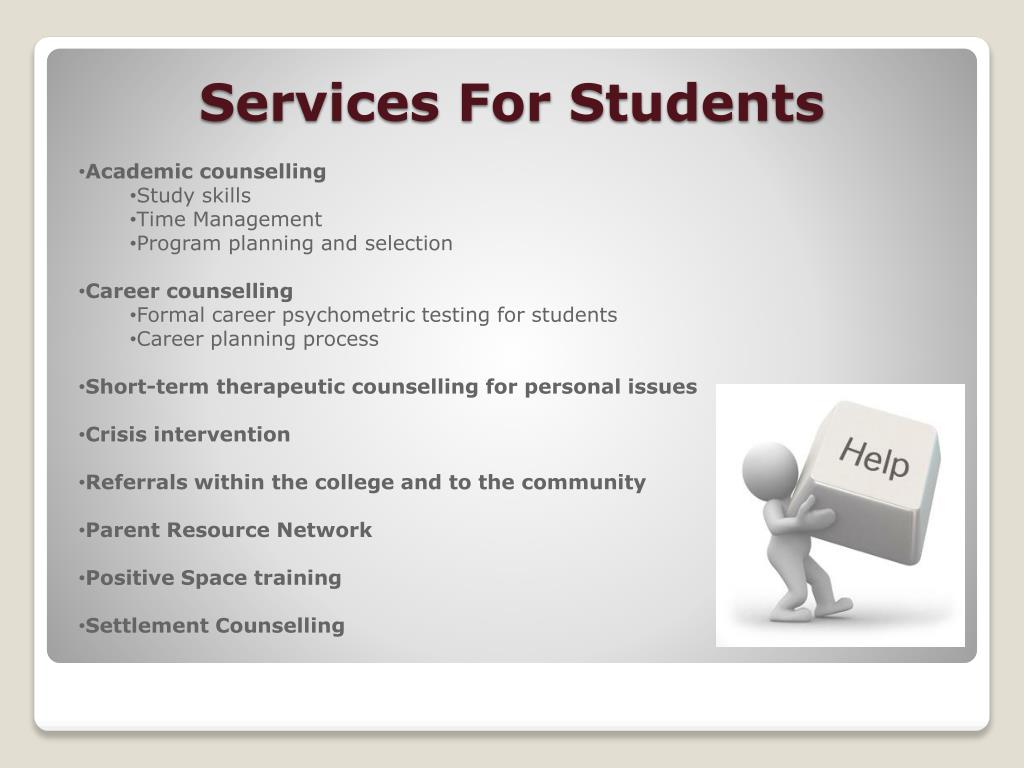 Services For Students

•Academic counselling
•Study skills
•Time Management
•Program planning and selection

•Career counselling
•Formal career psychometric testing for students
•Career planning process

•Short-term therapeutic counselling for personal issues

•Crisis intervention

•Referrals within the college and to the community

•Parent Resource Network

•Positive Space training

•Settlement Counselling

Help